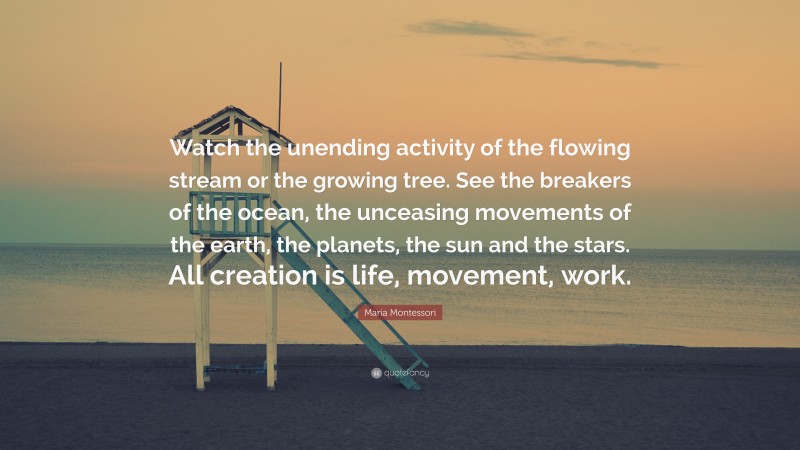 Watch the unending activity of the flowing stream or the growing tree. See the breakers of the ocean, the unceasing movements of the earth, the planets, the sun and the stars. All creation is life, movement, work.

Maria Montessori

quotefancy